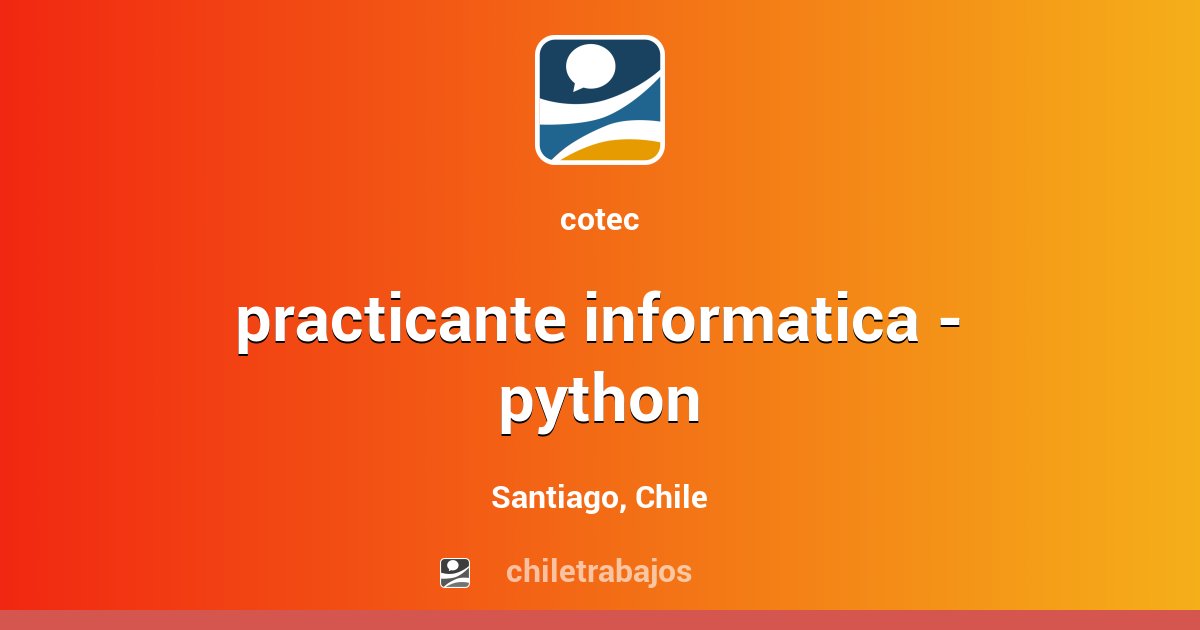 cotec

practicante informatica - python

Santiago, Chile

chiletrabajos